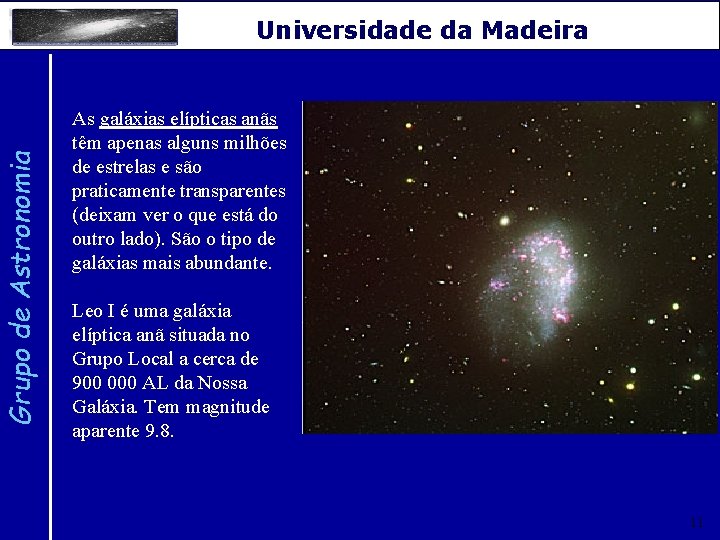 Universidade da Madeira

Grupo de Astronomia

As galáxias elípticas anãs têm apenas alguns milhões de estrelas e são praticamente transparentes (deixam ver o que está do outro lado). São o tipo de galáxias mais abundante.

Leo I é uma galáxia elíptica anã situada no Grupo Local a cerca de 900 000 AL da Nossa Galáxia. Tem magnitude aparente 9.8.

11